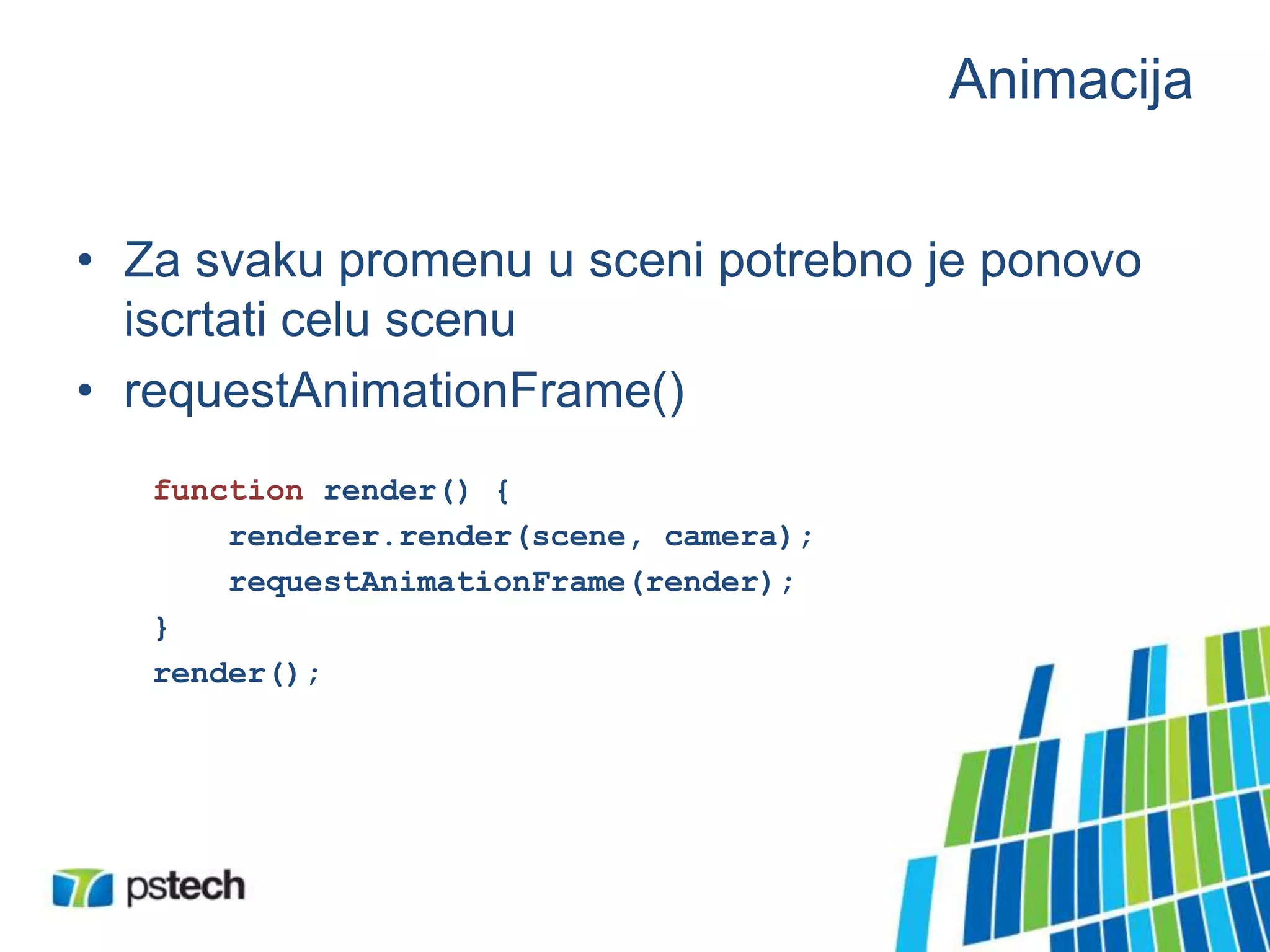 Animacija

• Za svaku promenu u sceni potrebno je ponovo iscrtati celu scenu
• requestAnimationFrame()

function render() {
    renderer.render(scene, camera);
    requestAnimationFrame(render);
}
render();

pstech